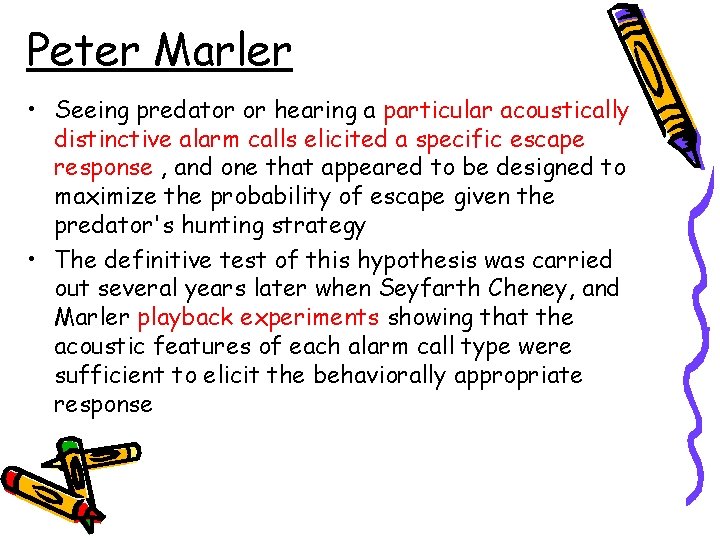 Peter Marler

• Seeing predator or hearing a particular acoustically distinctive alarm calls elicited a specific escape response , and one that appeared to be designed to maximize the probability of escape given the predator's hunting strategy
• The definitive test of this hypothesis was carried out several years later when Seyfarth Cheney, and Marler playback experiments showing that the acoustic features of each alarm call type were sufficient to elicit the behaviorally appropriate response